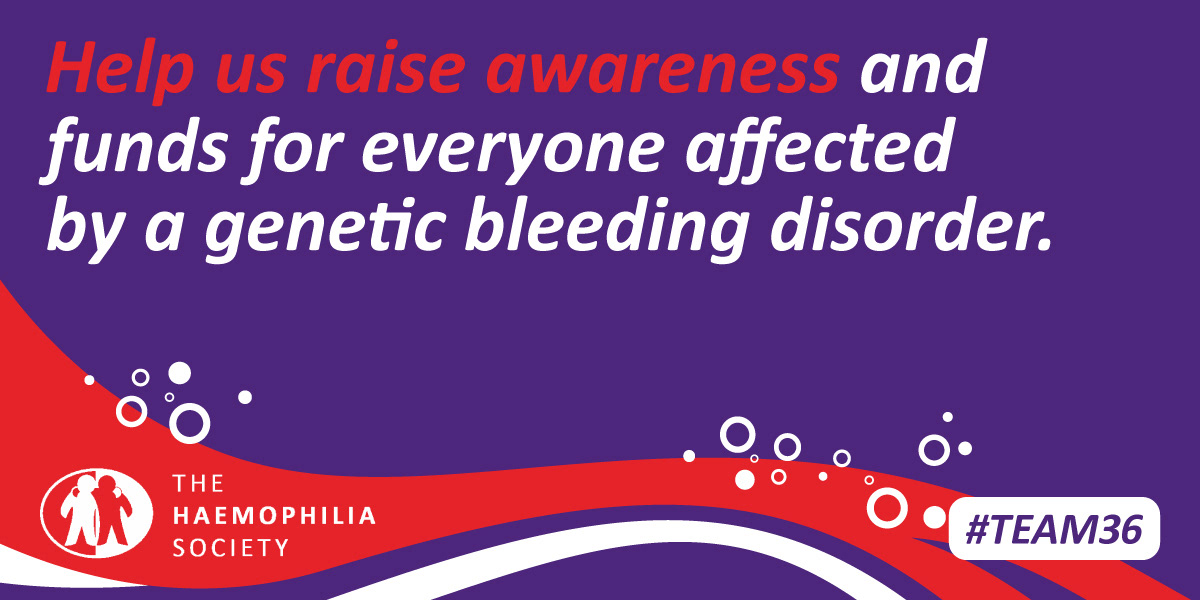 Help us raise awareness and funds for everyone affected by a genetic bleeding disorder.

THE HAEMOPHILIA SOCIETY

#TEAM36